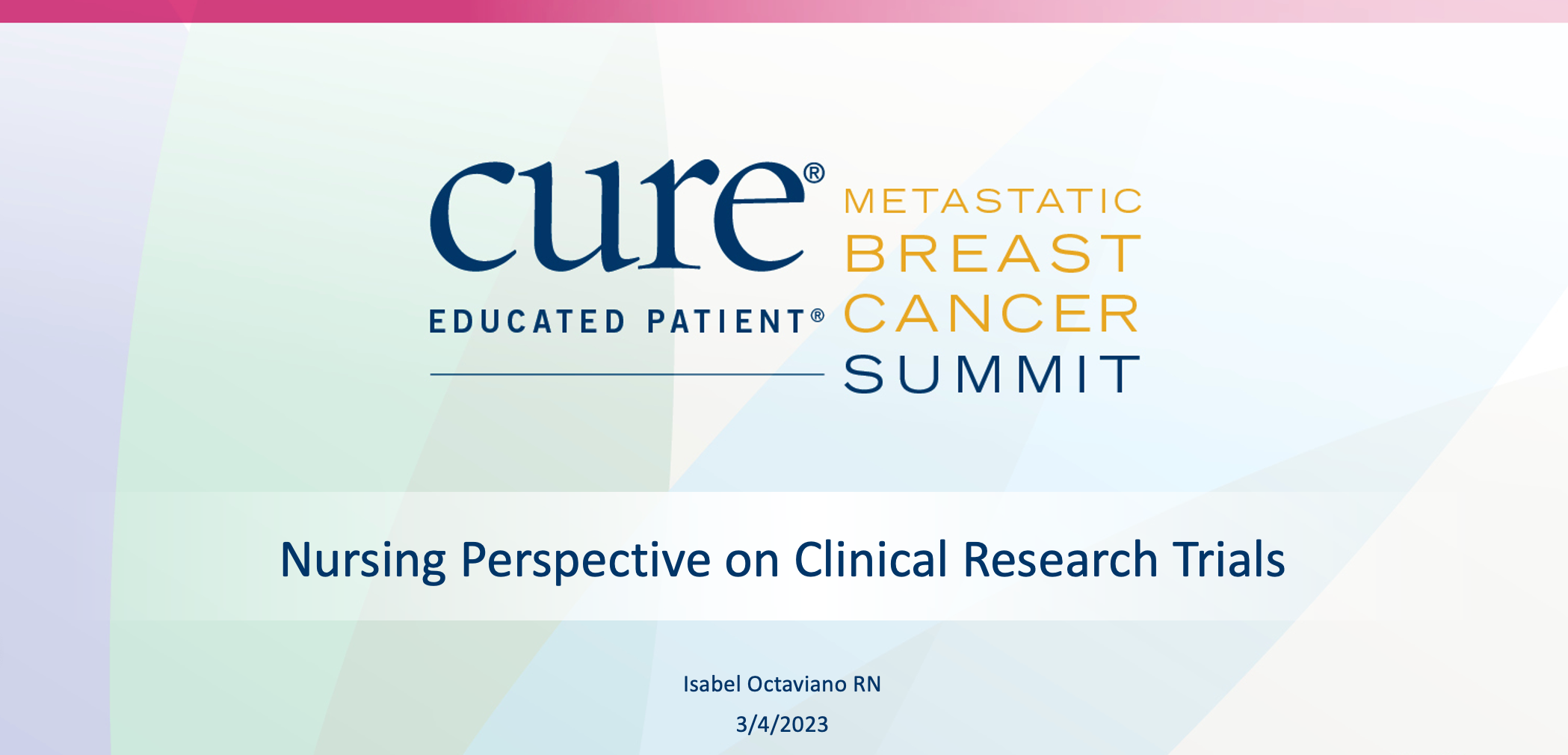 cure®
EDUCATED PATIENT®
METASTATIC
BREAST
CANCER
SUMMIT

Nursing Perspective on Clinical Research Trials

Isabel Octaviano RN

3/4/2023